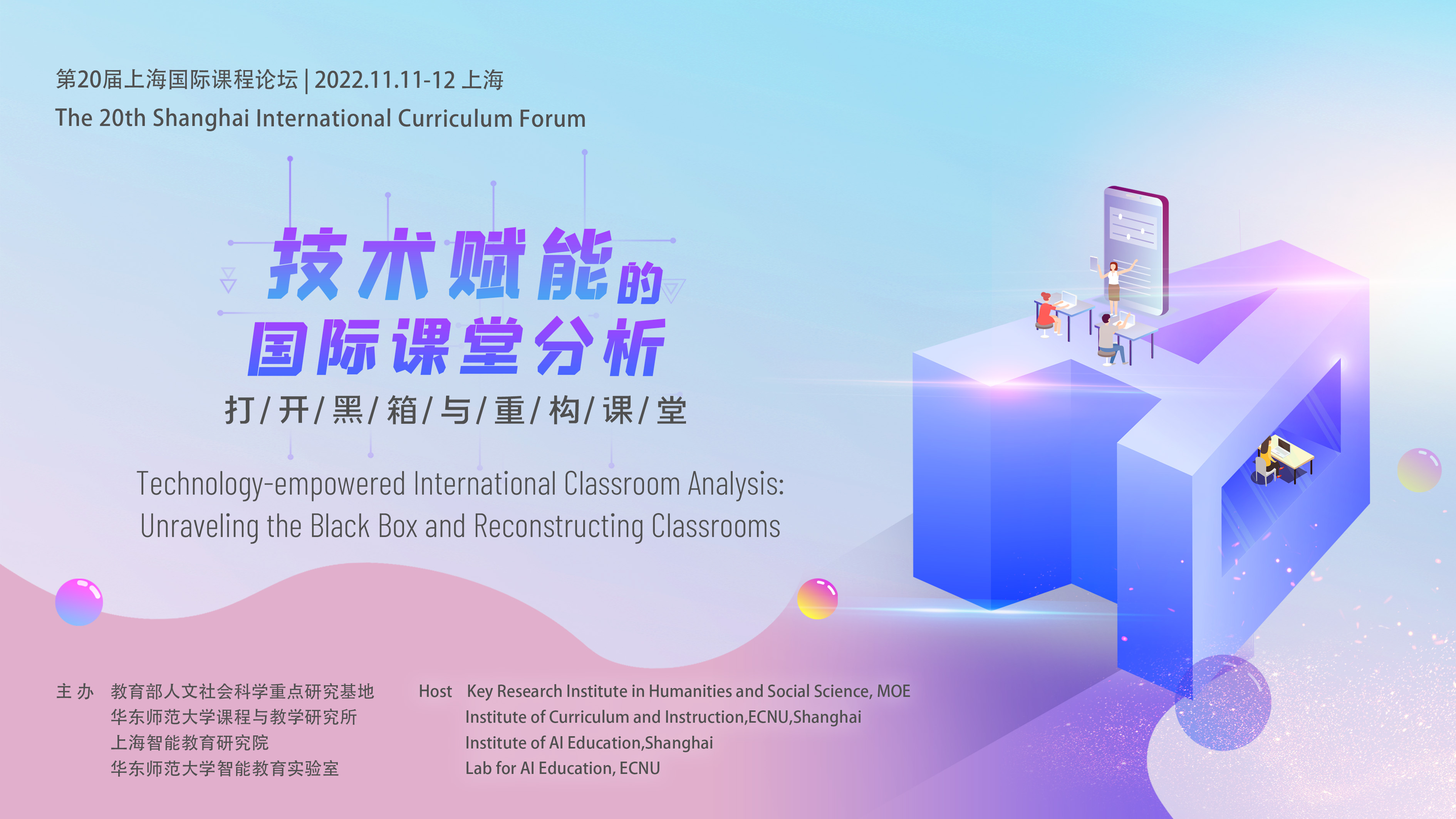 第20届上海国际课程论坛 | 2022.11.11-12 上海
The 20th Shanghai International Curriculum Forum

技术赋能的
国际课堂分析

打/开/黑/箱/与/重/构/课/堂

Technology-empowered International Classroom Analysis:
Unraveling the Black Box and Reconstructing Classrooms

主 办 教育部人文社会科学重点研究基地
华东师范大学课程与教学研究所
上海智能教育研究院
华东师范大学智能教育实验室

Host Key Research Institute in Humanities and Social Science, MOE
Institute of Curriculum and Instruction,ECNU,Shanghai
Institute of AI Education,Shanghai
Lab for AI Education, ECNU